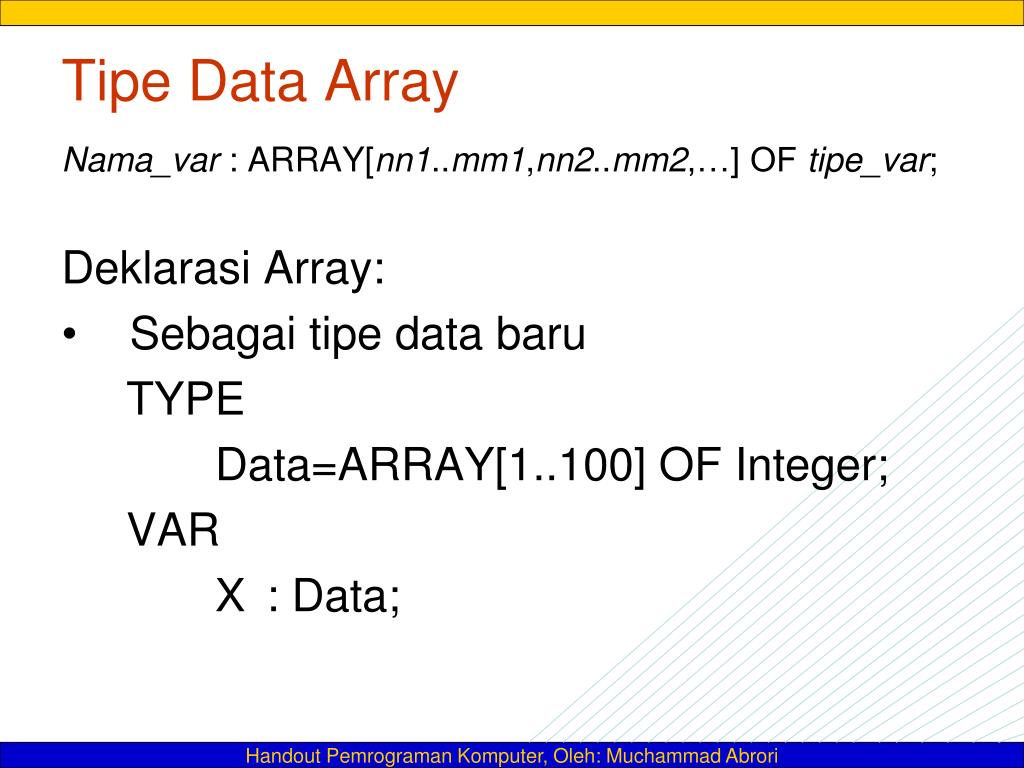 Tipe Data Array

Nama_var : ARRAY[nn1..mm1,nn2..mm2,…] OF tipe_var;

Deklarasi Array:

• Sebagai tipe data baru

TYPE

Data=ARRAY[1..100] OF Integer;

VAR

X : Data;

Handout Pemrograman Komputer, Oleh: Muchammad Abrori